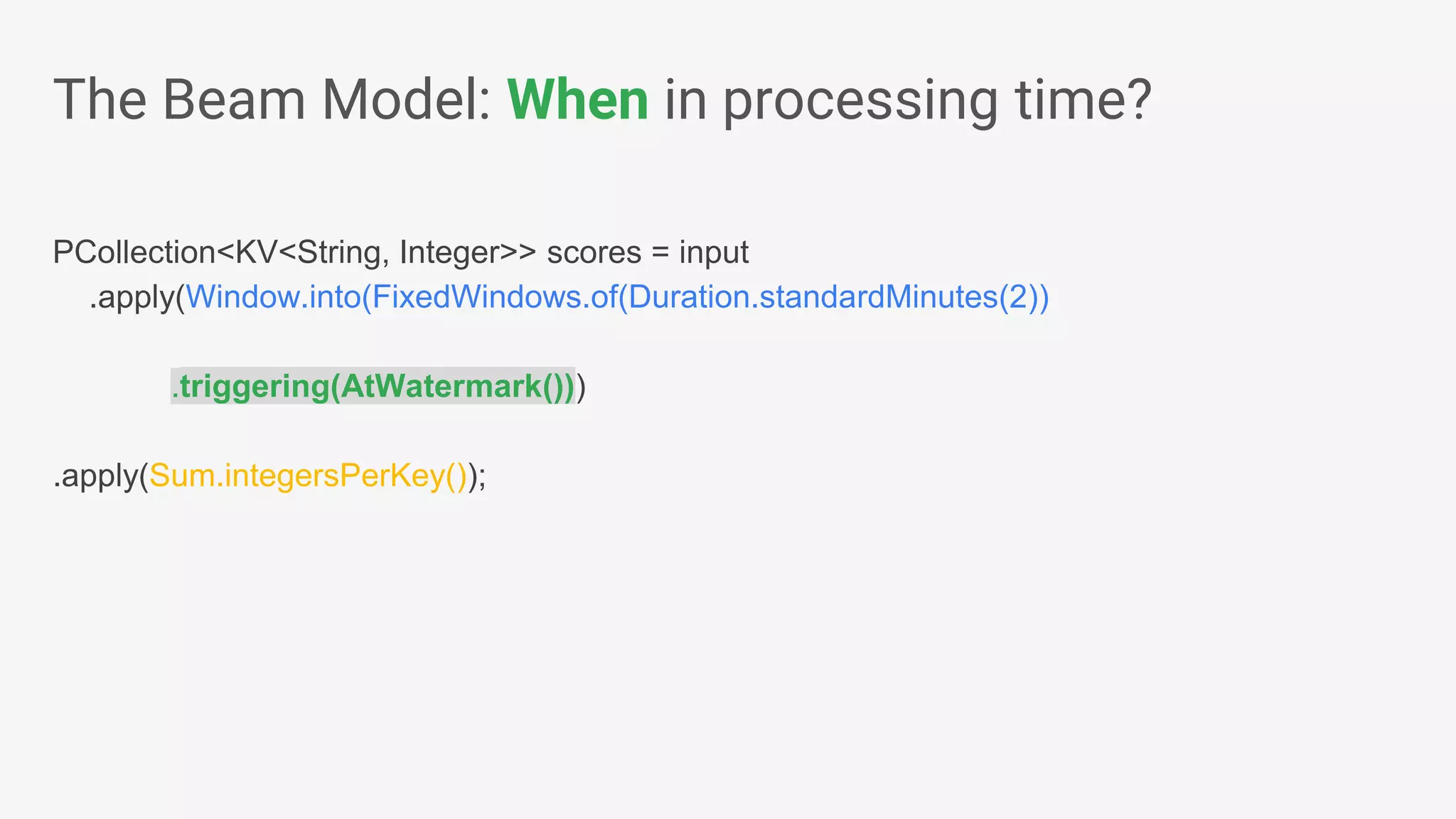 The Beam Model: When in processing time?

PCollection<KV<String, Integer>> scores = input
.apply(Window.into(FixedWindows.of(Duration.standardMinutes(2))

.triggering(AtWatermark()))

.apply(Sum.integersPerKey());